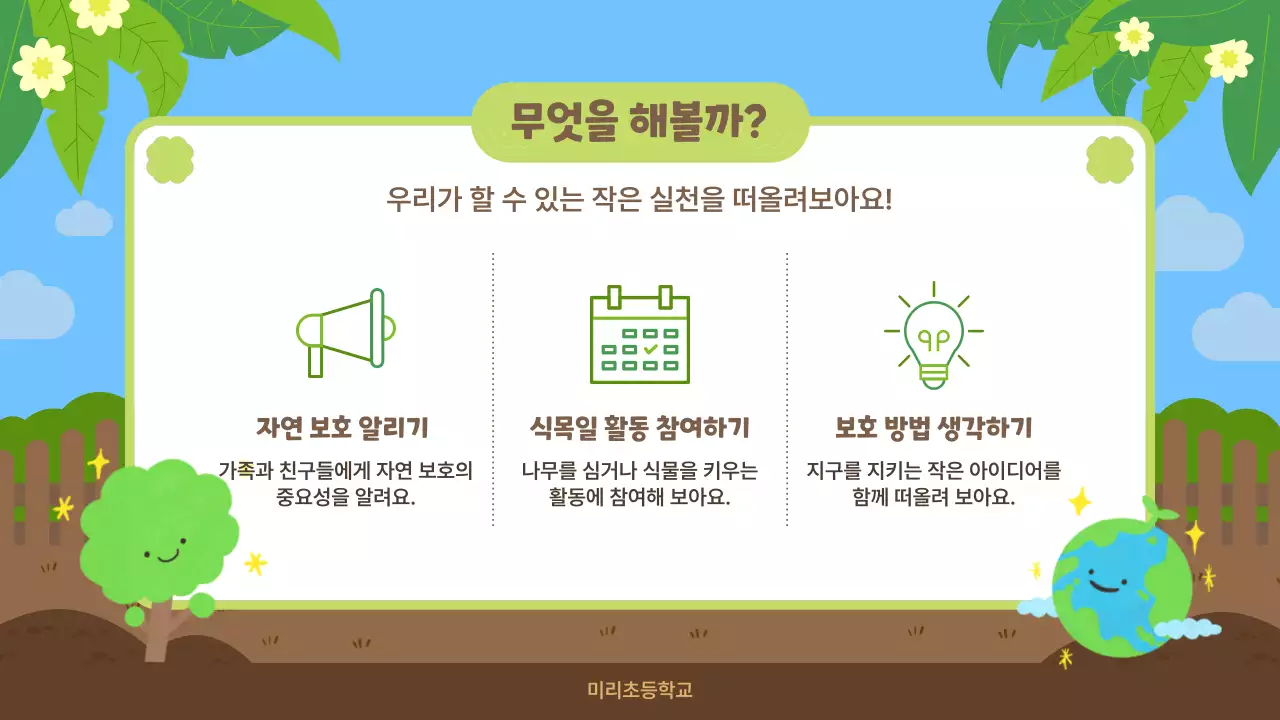 무엇을 해볼까?

우리가 할 수 있는 작은 실천을 떠올려보아요!

자연 보호 알리기

가족과 친구들에게 자연 보호의 중요성을 알려요.

식목일 활동 참여하기

나무를 심거나 식물을 키우는 활동에 참여해 보아요.

보호 방법 생각하기

지구를 지키는 작은 아이디어를 함께 떠올려 보아요.

미리초등학교